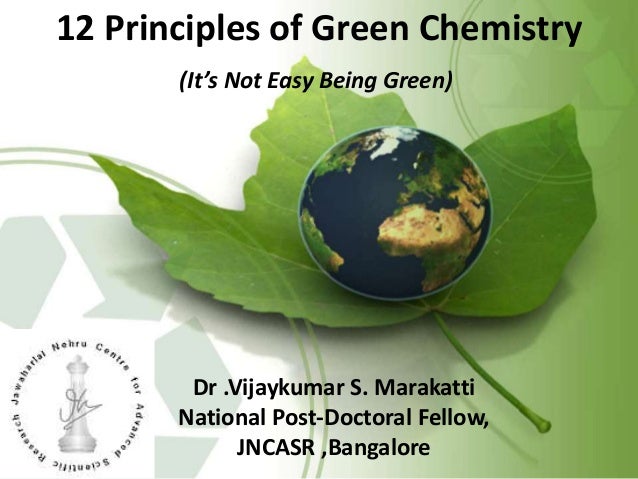 12 Principles of Green Chemistry

(It's Not Easy Being Green)

Jawaharlal Nehru Centre for Advanced Scientific Research

Dr .Vijaykumar S. Marakatti
National Post-Doctoral Fellow,
JNCASR ,Bangalore